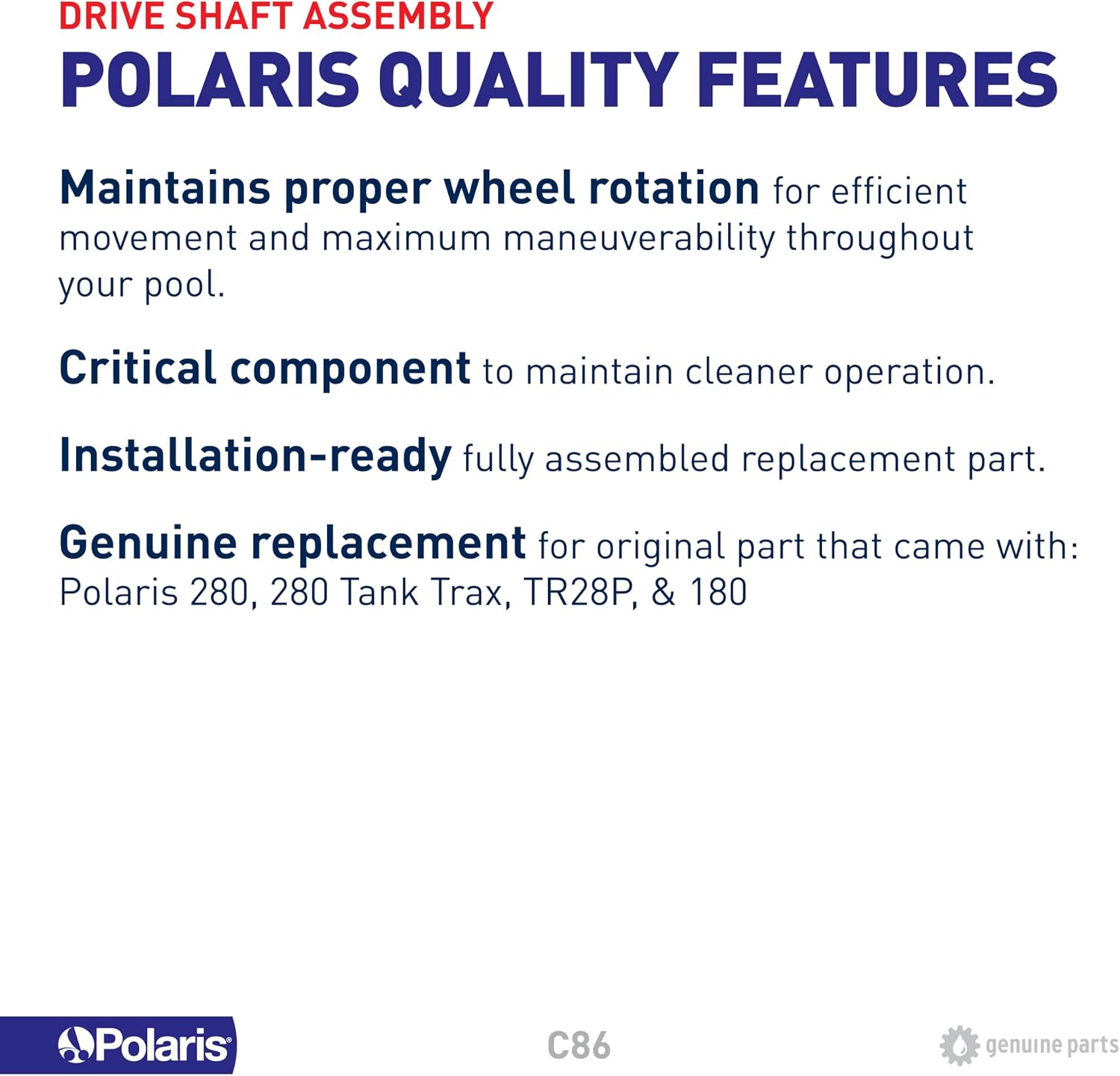 DRIVE SHAFT ASSEMBLY
POLARIS QUALITY FEATURES

Maintains proper wheel rotation for efficient movement and maximum maneuverability throughout your pool.

Critical component to maintain cleaner operation.

Installation-ready fully assembled replacement part.

Genuine replacement for original part that came with: Polaris 280, 280 Tank Trax, TR28P, & 180

Polaris

C86

genuine parts